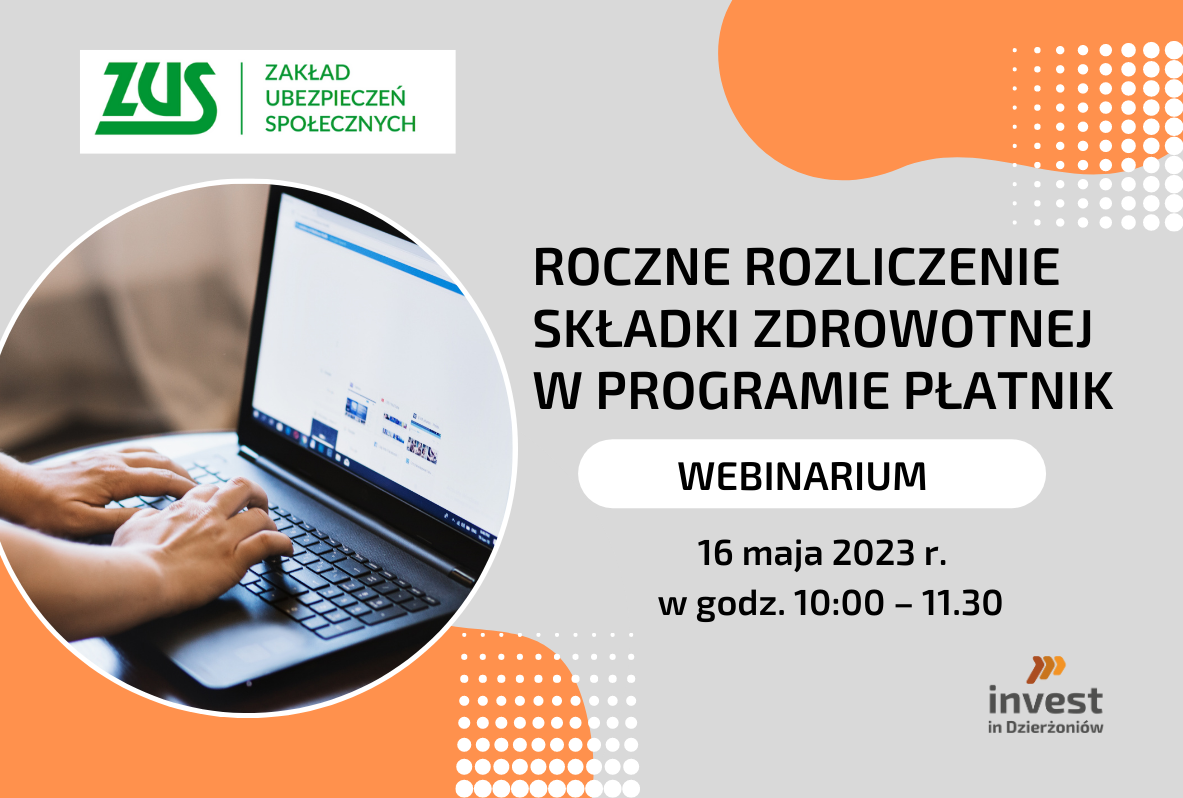 ZUS
ZAKŁAD UBEZPIECZEŃ SPOŁECZNYCH

ROCZNE ROZLICZENIE SKŁADKI ZDROWOTNEJ W PROGRAMIE PŁATNIK

WEBINARIUM

16 maja 2023 r.
w godz. 10:00 – 11.30

invest
in Dzierżoniów